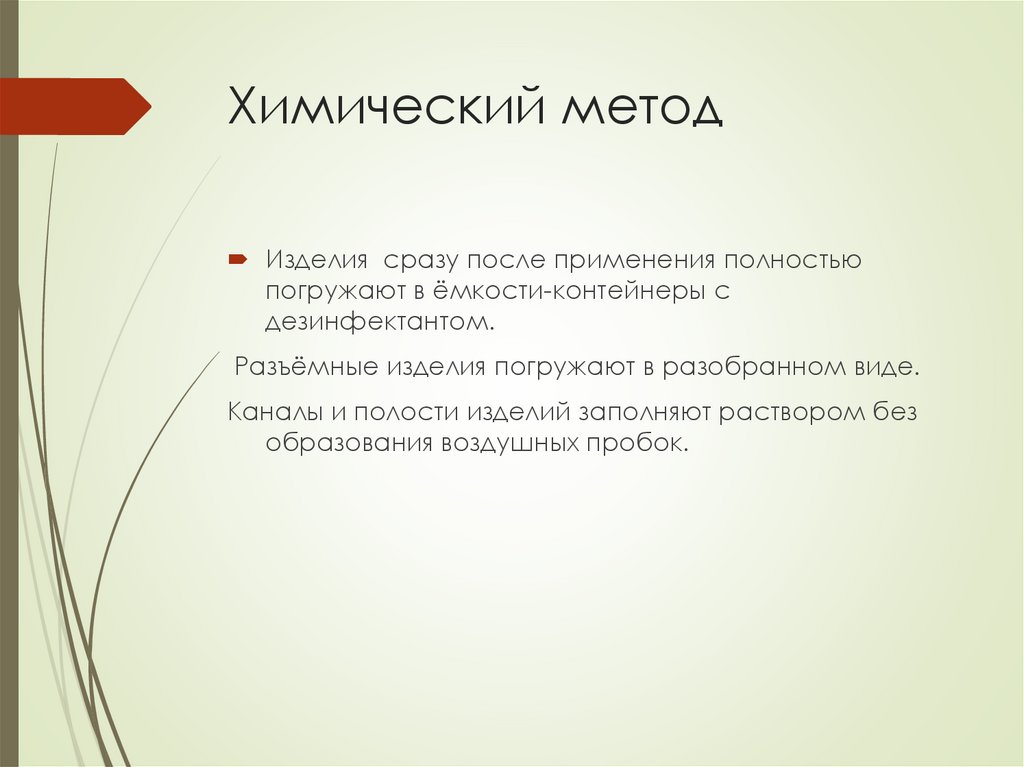 Химический метод

Изделия сразу после применения полностью погружают в ёмкости-контейнеры с дезинфектантом.

Разъёмные изделия погружают в разобранном виде.

Каналы и полости изделий заполняют раствором без образования воздушных пробок.